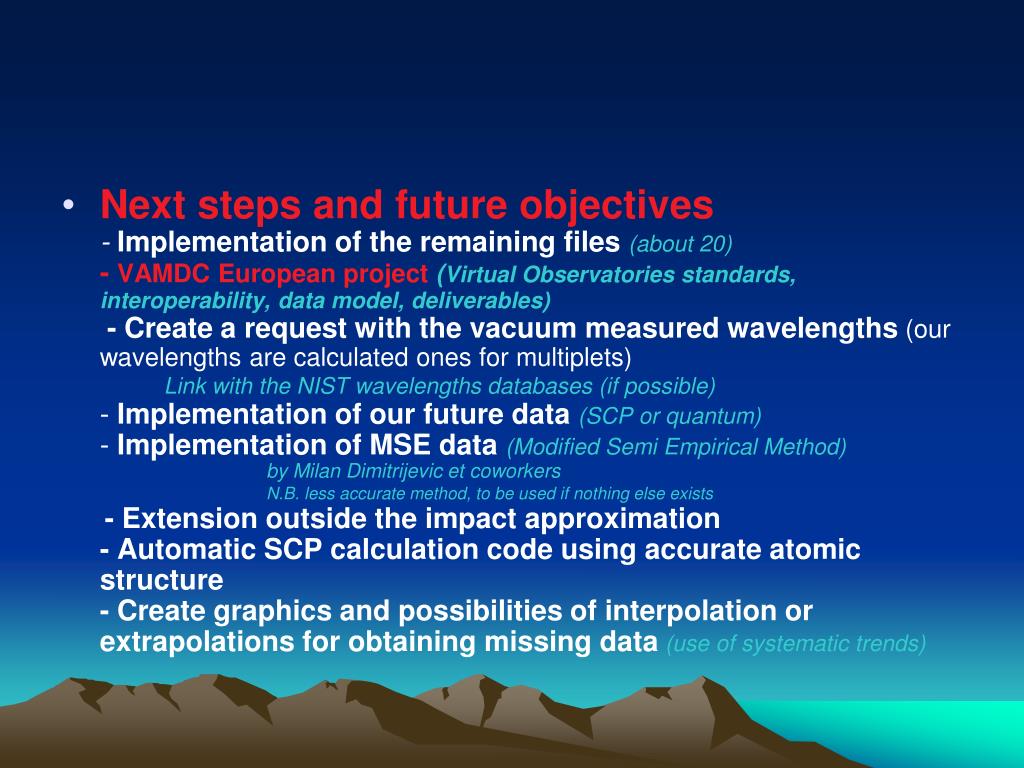 • Next steps and future objectives

- Implementation of the remaining files (about 20)

- VAMDC European project (Virtual Observatories standards, interoperability, data model, deliverables)

- Create a request with the vacuum measured wavelengths (our wavelengths are calculated ones for multiplets)

Link with the NIST wavelengths databases (if possible)

- Implementation of our future data (SCP or quantum)

- Implementation of MSE data (Modified Semi Empirical Method)

by Milan Dimitrijevic et coworkers

N.B. less accurate method, to be used if nothing else exists

- Extension outside the impact approximation

- Automatic SCP calculation code using accurate atomic structure

- Create graphics and possibilities of interpolation or extrapolations for obtaining missing data (use of systematic trends)